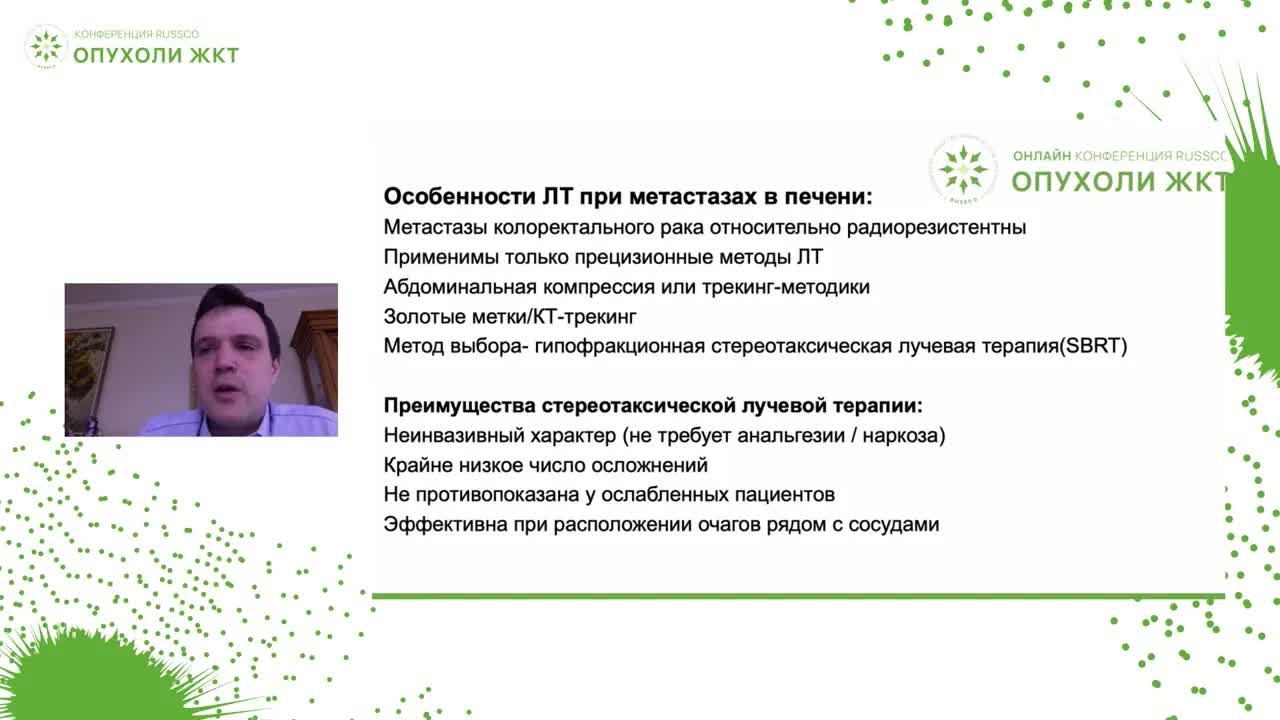 КОНФЕРЕНЦИЯ RUSSCO
ОПУХОЛИ ЖКТ

ОНЛАЙН КОНФЕРЕНЦИЯ RUSSCO
ОПУХОЛИ ЖКТ

**Особенности ЛТ при метастазах в печени:**
Метастазы колоректального рака относительно радиорезистентны
Применимы только прецизионные методы ЛТ
Абдоминальная компрессия или трекинг-методики
Золотые метки/КТ-трекинг
Метод выбора- гипофракционная стереотаксическая лучевая терапия(SBRT)

**Преимущества стереотаксической лучевой терапии:**
Неинвазивный характер (не требует анальгезии / наркоза)
Крайне низкое число осложнений
Не противопоказана у ослабленных пациентов
Эффективна при расположении очагов рядом с сосудами